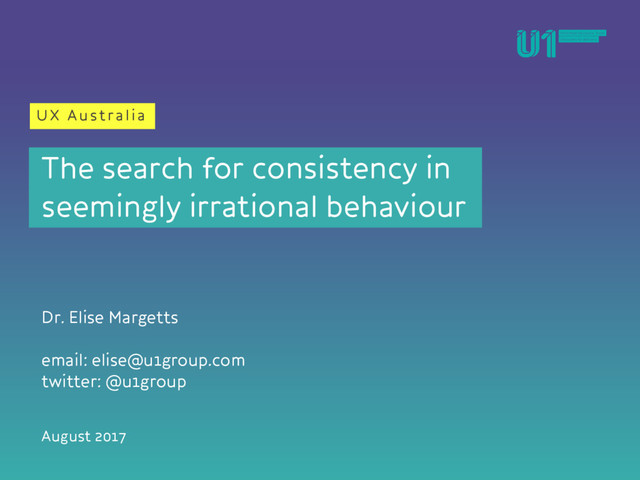 U1

UX Australia

The search for consistency in seemingly irrational behaviour

Dr. Elise Margetts

email: elise@u1group.com
twitter: @u1group

August 2017